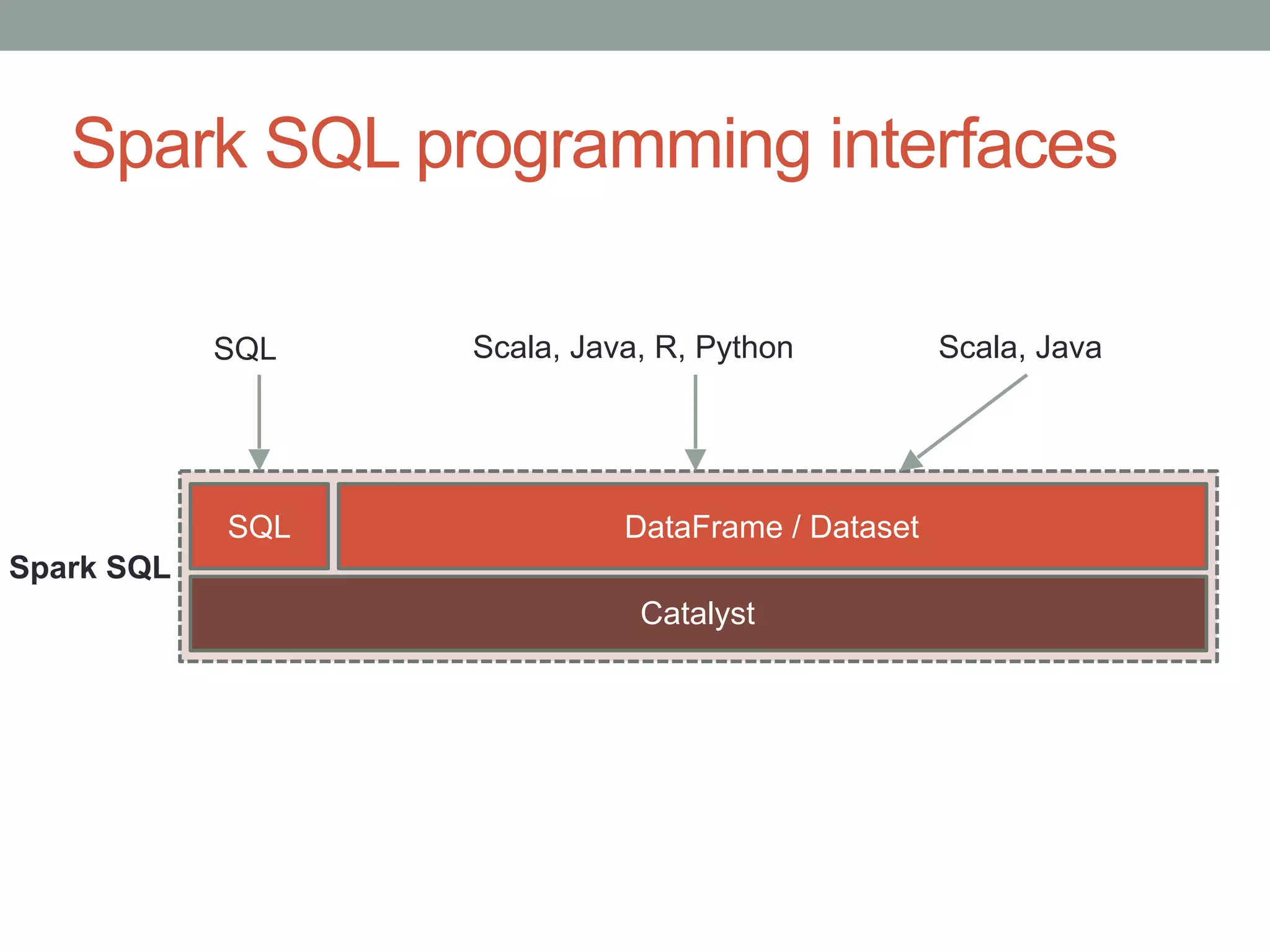 Spark SQL programming interfaces

SQL

Scala, Java, R, Python

Scala, Java

Spark SQL

SQL

DataFrame / Dataset

Catalyst